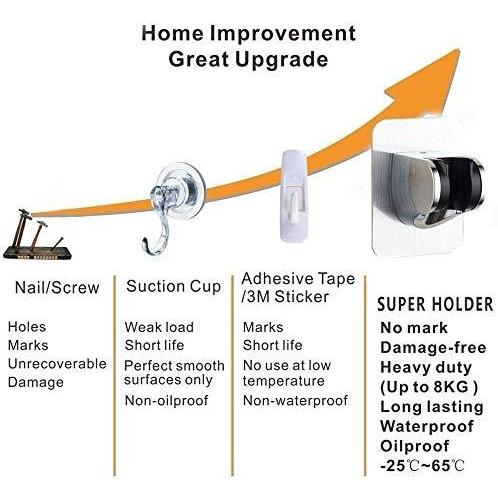 Home Improvement
Great Upgrade

Nail/Screw

Holes
Marks
Unrecoverable
Damage

Suction Cup

Weak load
Short life
Perfect smooth surfaces only
Non-oilproof

Adhesive Tape /3M Sticker

Marks
Short life
No use at low temperature
Non-waterproof

SUPER HOLDER

No mark
Damage-free
Heavy duty (Up to 8KG )
Long lasting
Waterproof
Oilproof
-25℃~65℃